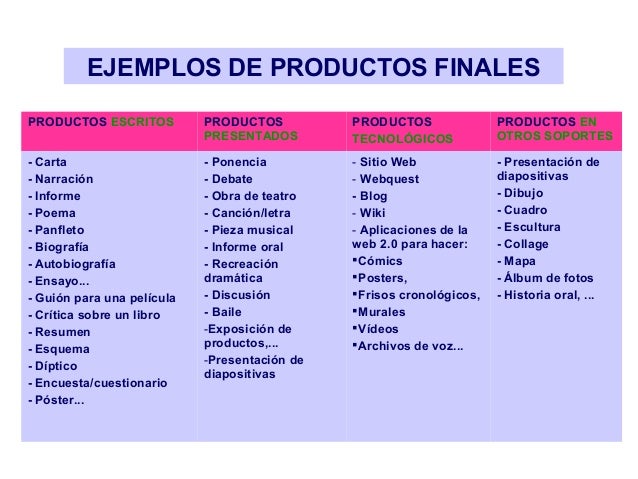 EJEMPLOS DE PRODUCTOS FINALES

| PRODUCTOS ESCRITOS | PRODUCTOS PRESENTADOS | PRODUCTOS TECNOLÓGICOS | PRODUCTOS EN OTROS SOPORTES |
|---|---|---|---|
| - Carta<br>- Narración<br>- Informe<br>- Poema<br>- Panfleto<br>- Biografía<br>- Autobiografía<br>- Ensayo...<br>- Guión para una película<br>- Crítica sobre un libro<br>- Resumen<br>- Esquema<br>- Díptico<br>- Encuesta/cuestionario<br>- Póster... | - Ponencia<br>- Debate<br>- Obra de teatro<br>- Canción/letra<br>- Pieza musical<br>- Informe oral<br>- Recreación dramática<br>- Discusión<br>- Baile<br>-Exposición de productos,...<br>-Presentación de diapositivas | - Sitio Web<br>- Webquest<br>- Blog<br>- Wiki<br>- Aplicaciones de la web 2.0 para hacer:<br>▪Cómics<br>▪Posters,<br>▪Frisos cronológicos,<br>▪Murales<br>▪Vídeos<br>▪Archivos de voz... | - Presentación de diapositivas<br>- Dibujo<br>- Cuadro<br>- Escultura<br>- Collage<br>- Mapa<br>- Álbum de fotos<br>- Historia oral, ... |